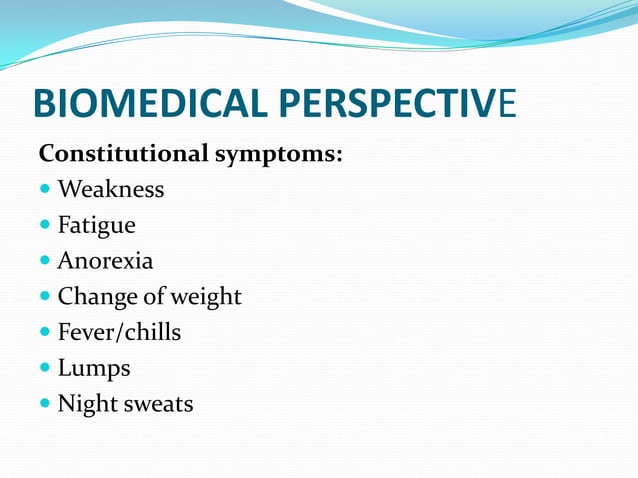 BIOMEDICAL PERSPECTIVE

Constitutional symptoms:

- Weakness
- Fatigue
- Anorexia
- Change of weight
- Fever/chills
- Lumps
- Night sweats